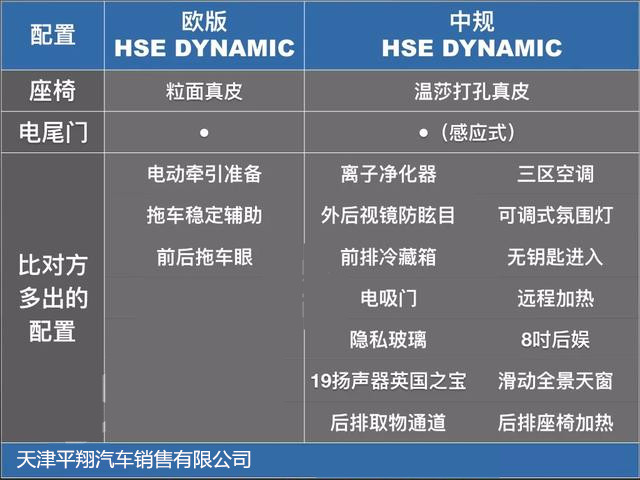 | 配置 | 欧版 HSE DYNAMIC | 中规 HSE DYNAMIC | |
|---|---|---|---|
| 座椅 | 粒面真皮 | 温莎打孔真皮 | |
| 电尾门 | ● | ●（感应式） | |
| 比对方多出的配置 | 电动牵引准备 | 离子净化器 | 三区空调 |
| | 拖车稳定辅助 | 外后视镜防眩目 | 可调式氛围灯 |
| | 前后拖车眼 | 前排冷藏箱 | 无钥匙进入 |
| | | 电吸门 | 远程加热 |
| | | 隐私玻璃 | 8吋后娱 |
| | | 19扬声器英国之宝 | 滑动全景天窗 |
| | | 后排取物通道 | 后排座椅加热 |

天津平翔汽车销售有限公司